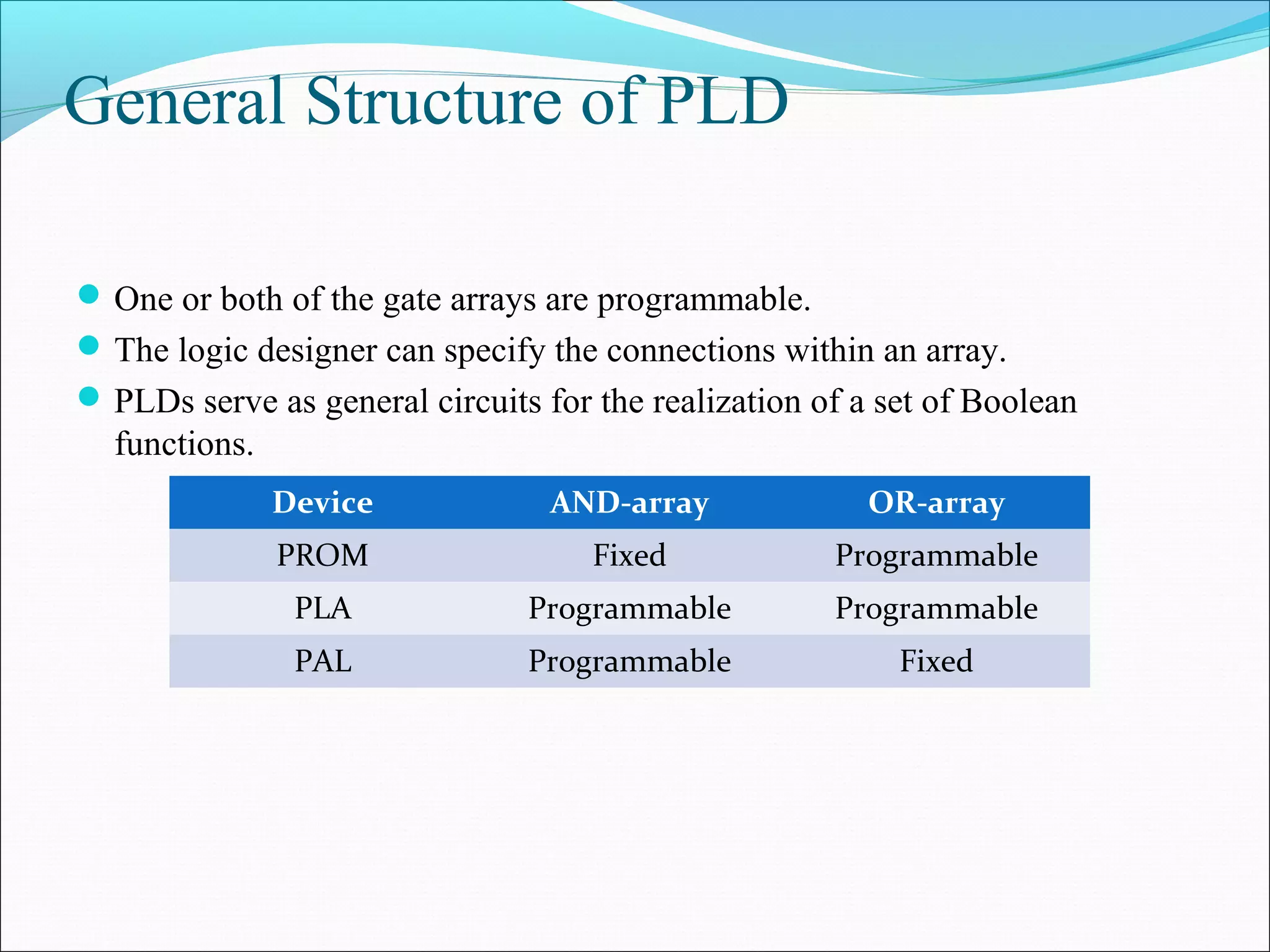 General Structure of PLD

- One or both of the gate arrays are programmable.
- The logic designer can specify the connections within an array.
- PLDs serve as general circuits for the realization of a set of Boolean functions.

| Device | AND-array | OR-array |
|---|---|---|
| PROM | Fixed | Programmable |
| PLA | Programmable | Programmable |
| PAL | Programmable | Fixed |